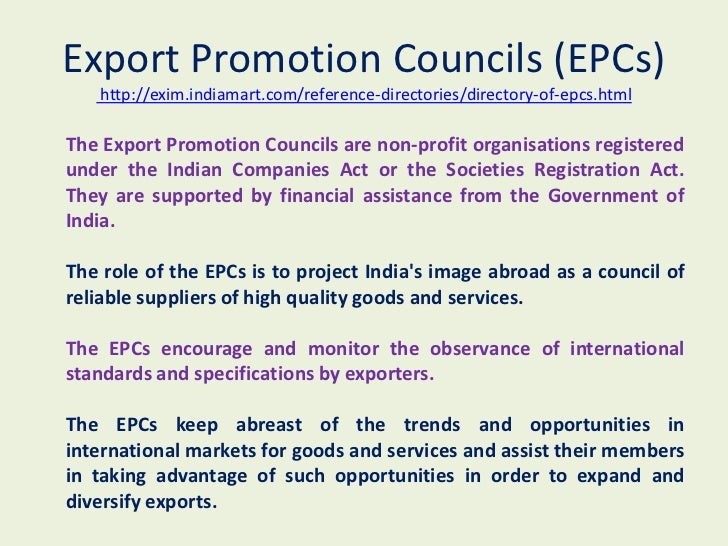 Export Promotion Councils (EPCs)

http://exim.indiamart.com/reference-directories/directory-of-epcs.html

The Export Promotion Councils are non-profit organisations registered under the Indian Companies Act or the Societies Registration Act. They are supported by financial assistance from the Government of India.

The role of the EPCs is to project India's image abroad as a council of reliable suppliers of high quality goods and services.

The EPCs encourage and monitor the observance of international standards and specifications by exporters.

The EPCs keep abreast of the trends and opportunities in international markets for goods and services and assist their members in taking advantage of such opportunities in order to expand and diversify exports.